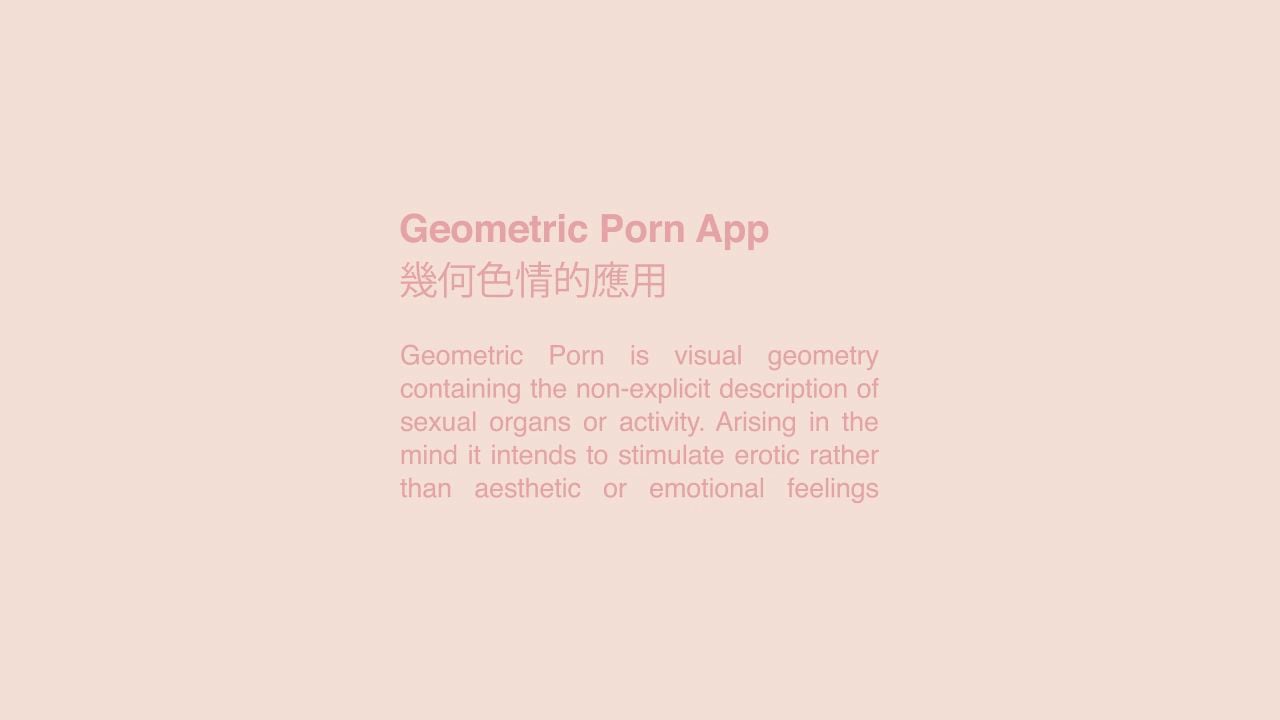 Geometric Porn App
幾何色情的應用

Geometric Porn is visual geometry containing the non-explicit description of sexual organs or activity. Arising in the mind it intends to stimulate erotic rather than aesthetic or emotional feelings